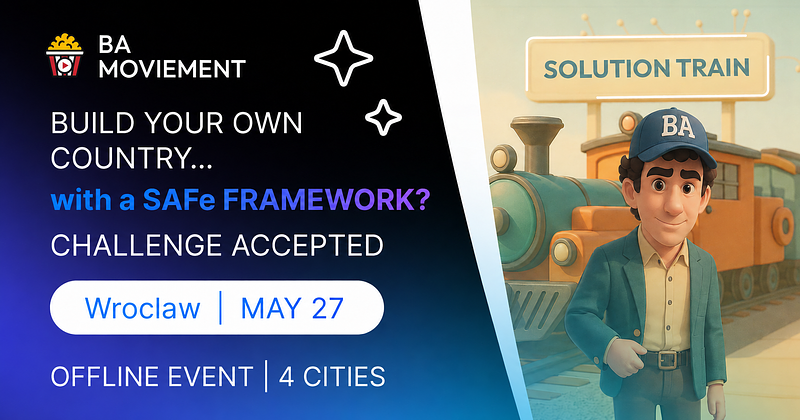 BA MOVIEMENT

BUILD YOUR OWN COUNTRY...

with a SAFe FRAMEWORK?

CHALLENGE ACCEPTED

Wroclaw | MAY 27

OFFLINE EVENT | 4 CITIES

SOLUTION TRAIN

BA